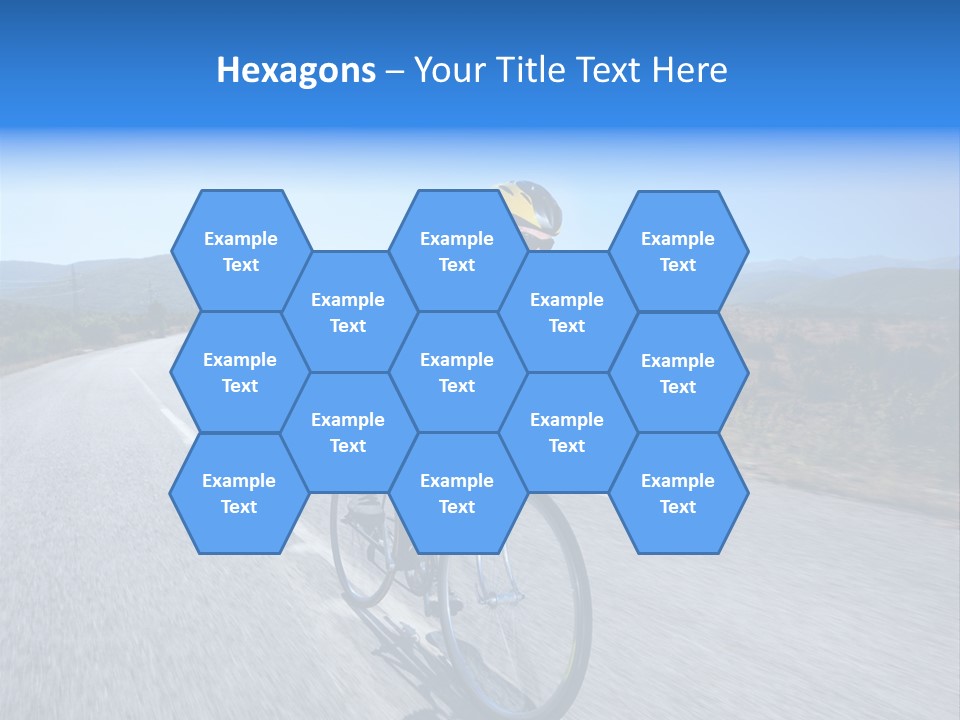 Hexagons – Your Title Text Here

Example Text

Example Text

Example Text

Example Text

Example Text

Example Text

Example Text

Example Text

Example Text

Example Text

Example Text

Example Text

Example Text